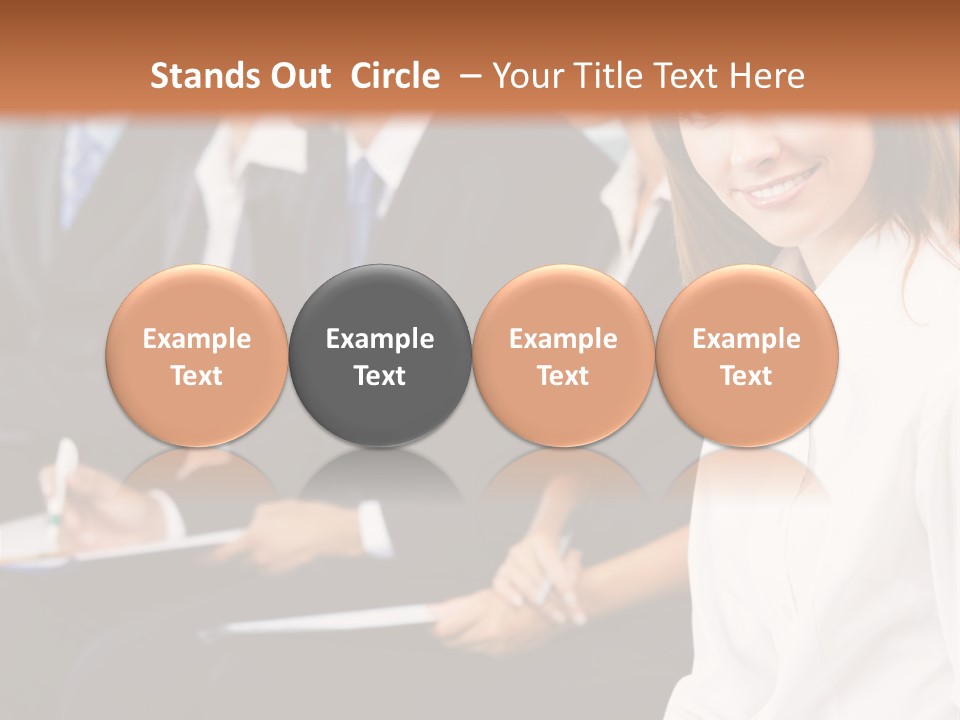 Stands Out Circle – Your Title Text Here

Example Text

Example Text

Example Text

Example Text